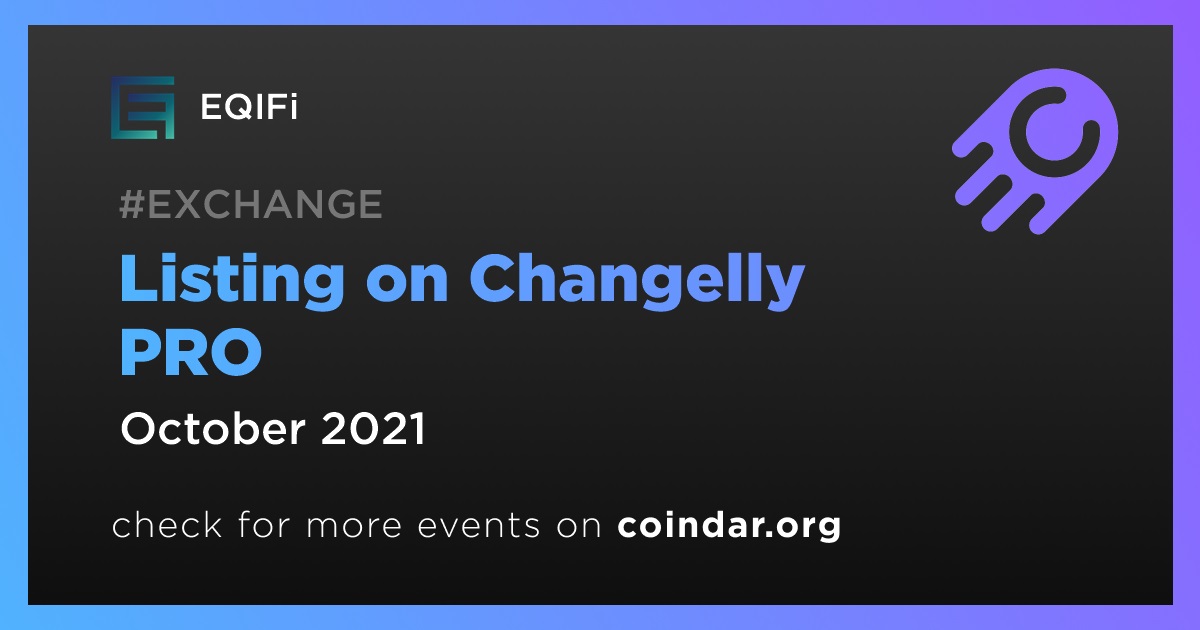 EQIFi

#EXCHANGE

Listing on Changelly PRO

October 2021

check for more events on coindar.org